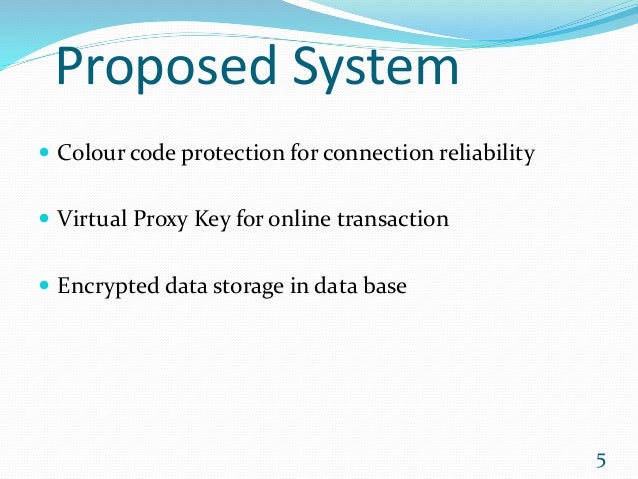 Proposed System

- Colour code protection for connection reliability
- Virtual Proxy Key for online transaction
- Encrypted data storage in data base

5